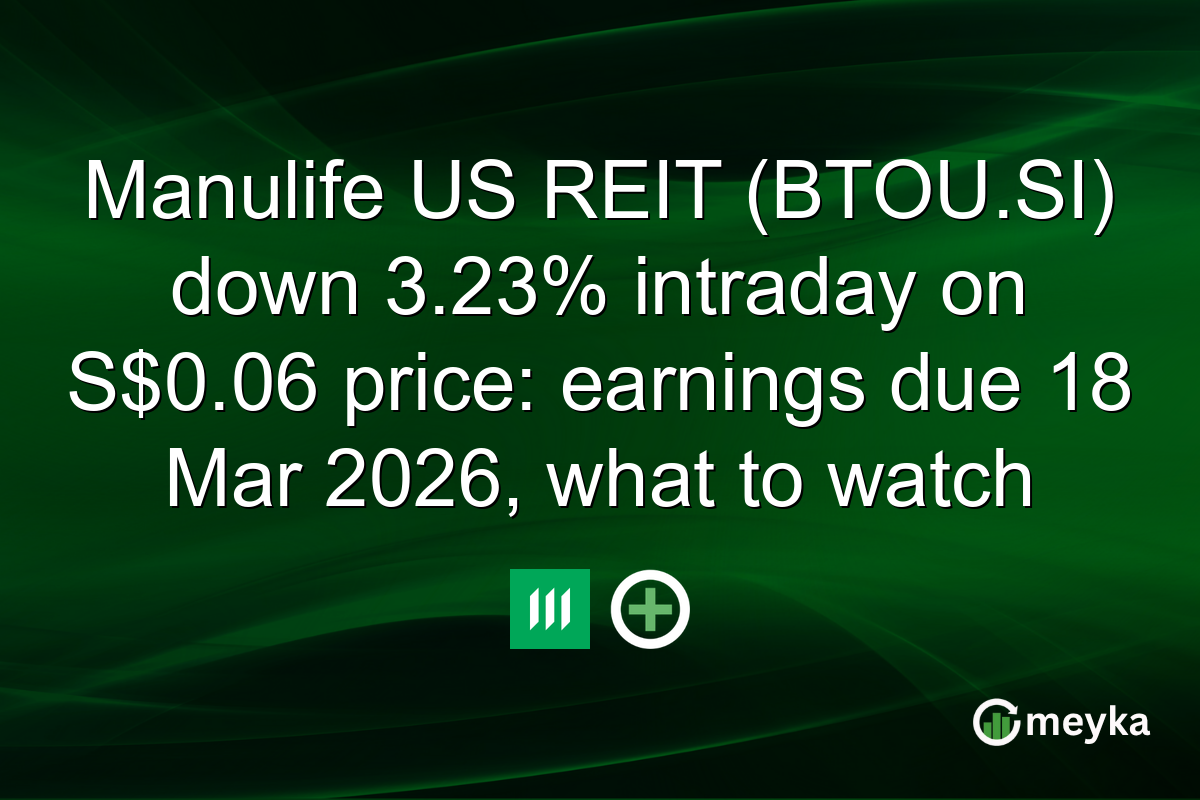 Manulife US REIT (BTOU.SI) down 3.23% intraday on S$0.06 price: earnings due 18 Mar 2026, what to watch

meyka